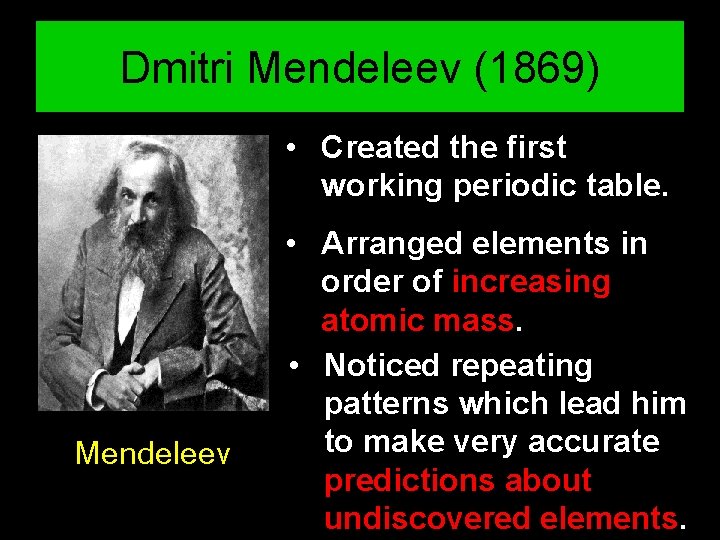 Dmitri Mendeleev (1869)

Mendeleev

• Created the first working periodic table.

• Arranged elements in order of increasing atomic mass.

• Noticed repeating patterns which lead him to make very accurate predictions about undiscovered elements.